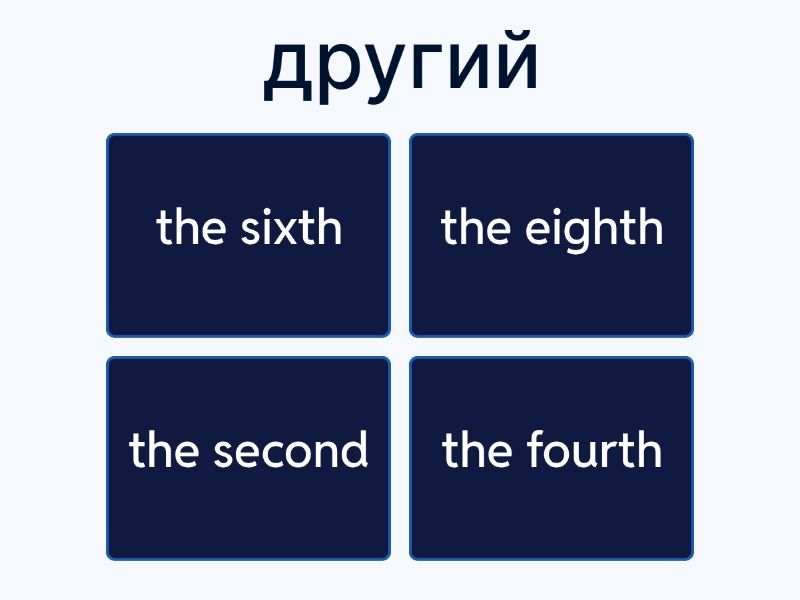 другий

the sixth

the eighth

the second

the fourth